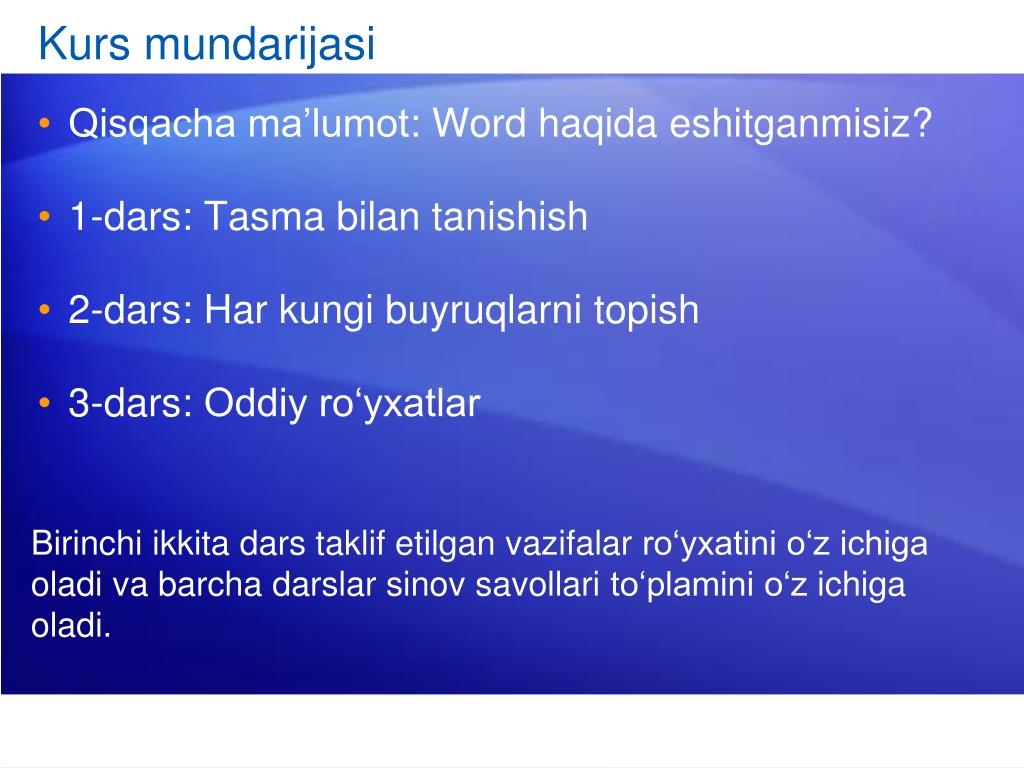 Kurs mundarijasi

• Qisqacha ma’lumot: Word haqida eshitganmisiz?

• 1-dars: Tasma bilan tanishish

• 2-dars: Har kungi buyruqlarni topish

• 3-dars: Oddiy ro‘yxatlar

Birinchi ikkita dars taklif etilgan vazifalar ro‘yxatini o‘z ichiga oladi va barcha darslar sinov savollari to‘plamini o‘z ichiga oladi.